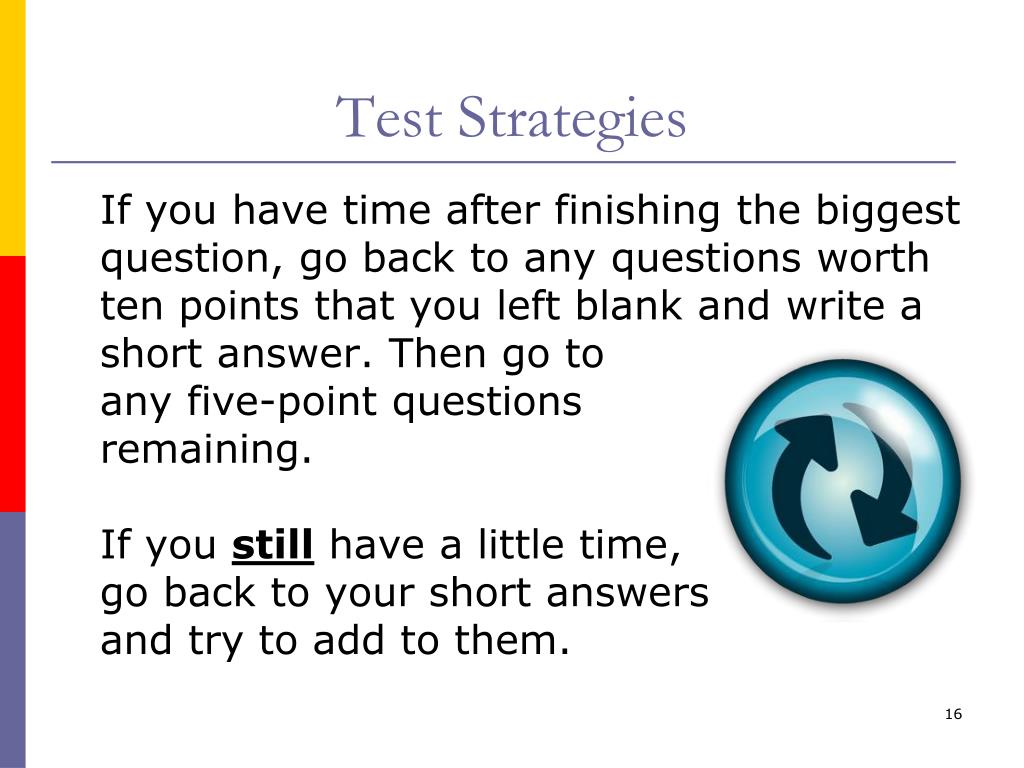 Test Strategies

If you have time after finishing the biggest question, go back to any questions worth ten points that you left blank and write a short answer. Then go to any five-point questions remaining.

If you still have a little time, go back to your short answers and try to add to them.

16